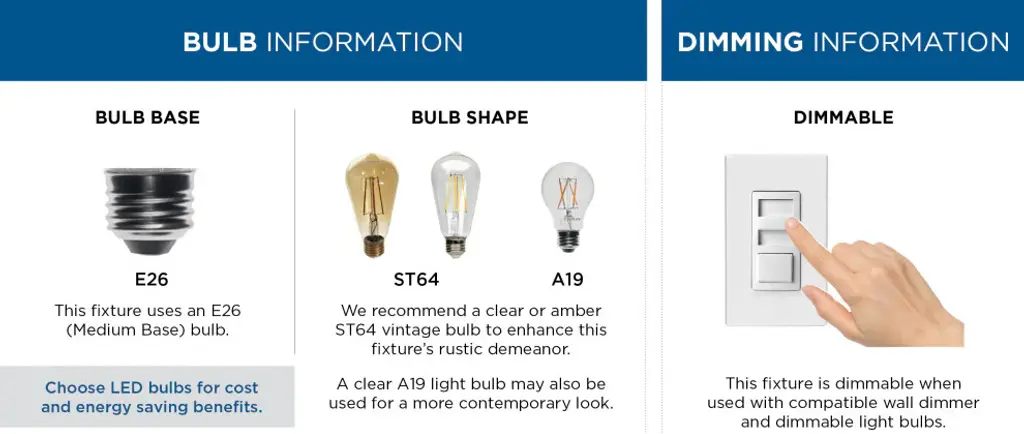 BULB INFORMATION

BULB BASE

E26

This fixture uses an E26 (Medium Base) bulb.

Choose LED bulbs for cost and energy saving benefits.

BULB SHAPE

ST64

A19

We recommend a clear or amber ST64 vintage bulb to enhance this fixture's rustic demeanor.

A clear A19 light bulb may also be used for a more contemporary look.

DIMMING INFORMATION

DIMMABLE

This fixture is dimmable when used with compatible wall dimmer and dimmable light bulbs.